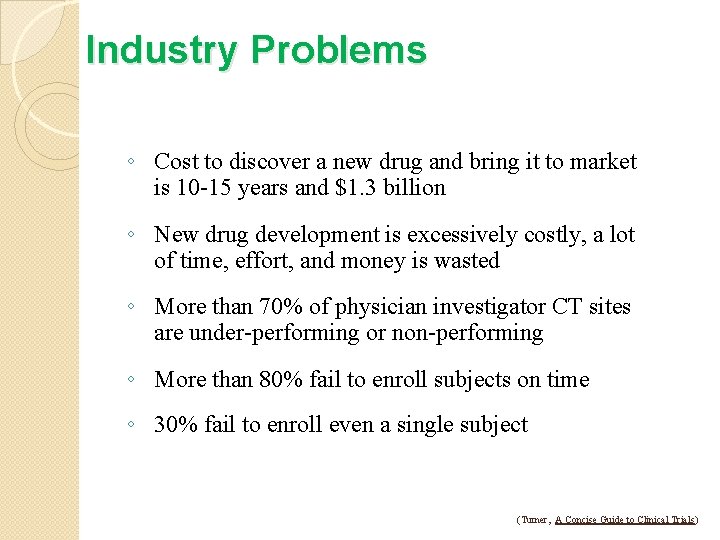 Industry Problems

◦ Cost to discover a new drug and bring it to market is 10-15 years and \$1.3 billion

◦ New drug development is excessively costly, a lot of time, effort, and money is wasted

◦ More than 70% of physician investigator CT sites are under-performing or non-performing

◦ More than 80% fail to enroll subjects on time

◦ 30% fail to enroll even a single subject

(Turner, A Concise Guide to Clinical Trials)